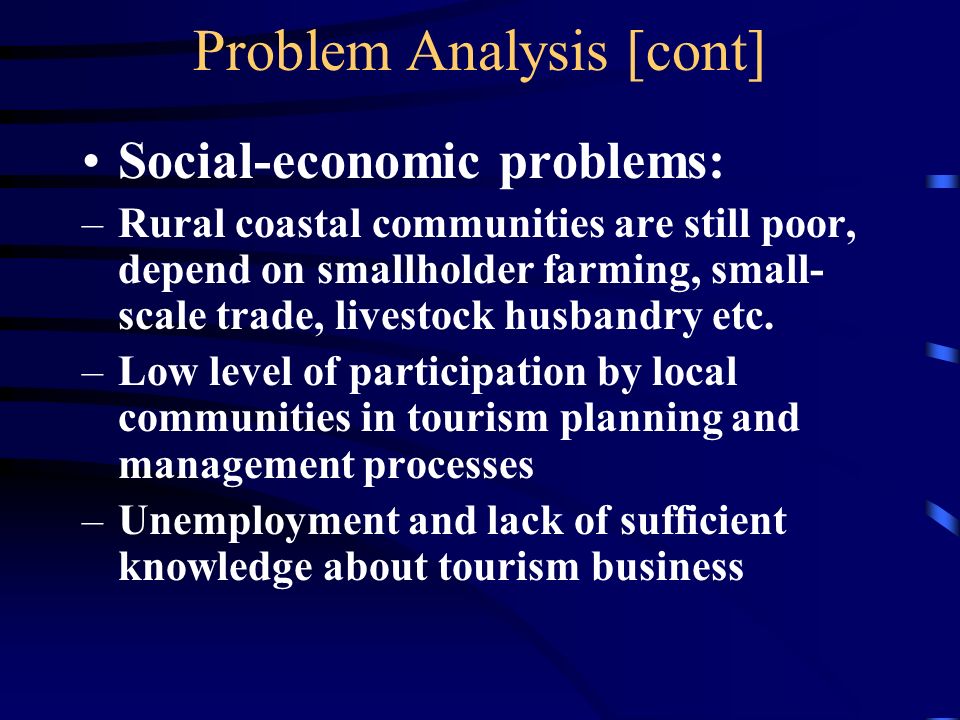 Problem Analysis [cont]

• Social-economic problems:

– Rural coastal communities are still poor, depend on smallholder farming, small-scale trade, livestock husbandry etc.

– Low level of participation by local communities in tourism planning and management processes

– Unemployment and lack of sufficient knowledge about tourism business